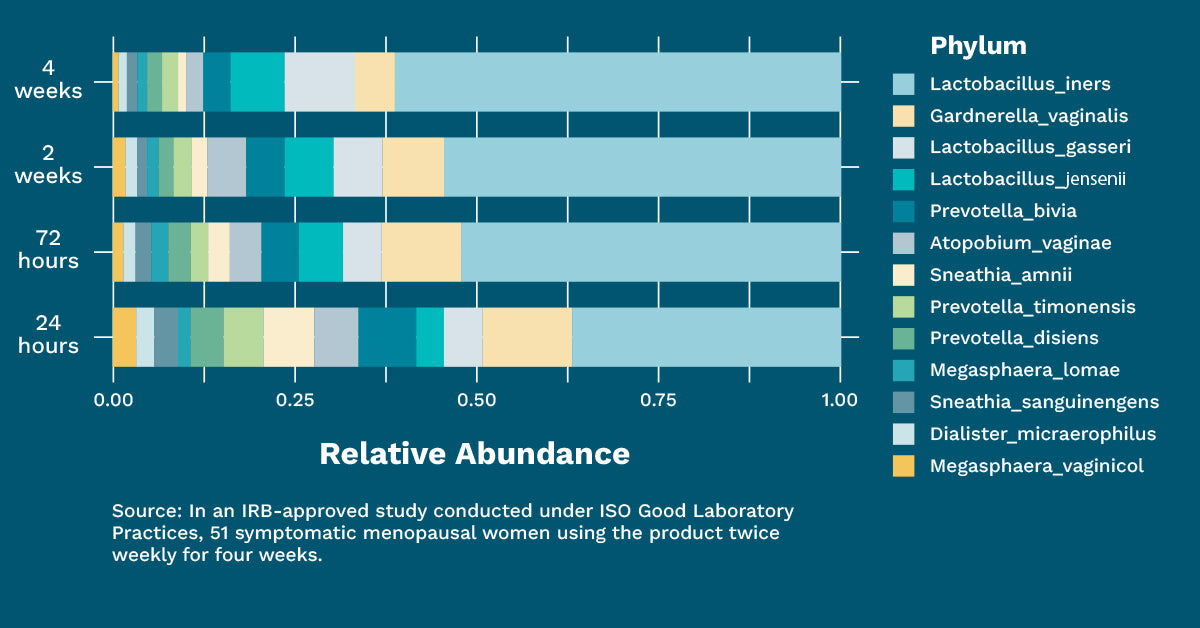 4 weeks
2 weeks
72 hours
24 hours

0.00
0.25
0.50
0.75
1.00

Relative Abundance

Phylum
Lactobacillus_iners
Gardnerella_vaginalis
Lactobacillus_gasseri
Lactobacillus_jensenii
Prevotella_bivia
Atopobium_vaginae
Sneathia_amnii
Prevotella_timonensis
Prevotella_disiens
Megasphaera_lomae
Sneathia_sanguinengens
Dialister_micraerophilus
Megasphaera_vaginicol

Source: In an IRB-approved study conducted under ISO Good Laboratory Practices, 51 symptomatic menopausal women using the product twice weekly for four weeks.